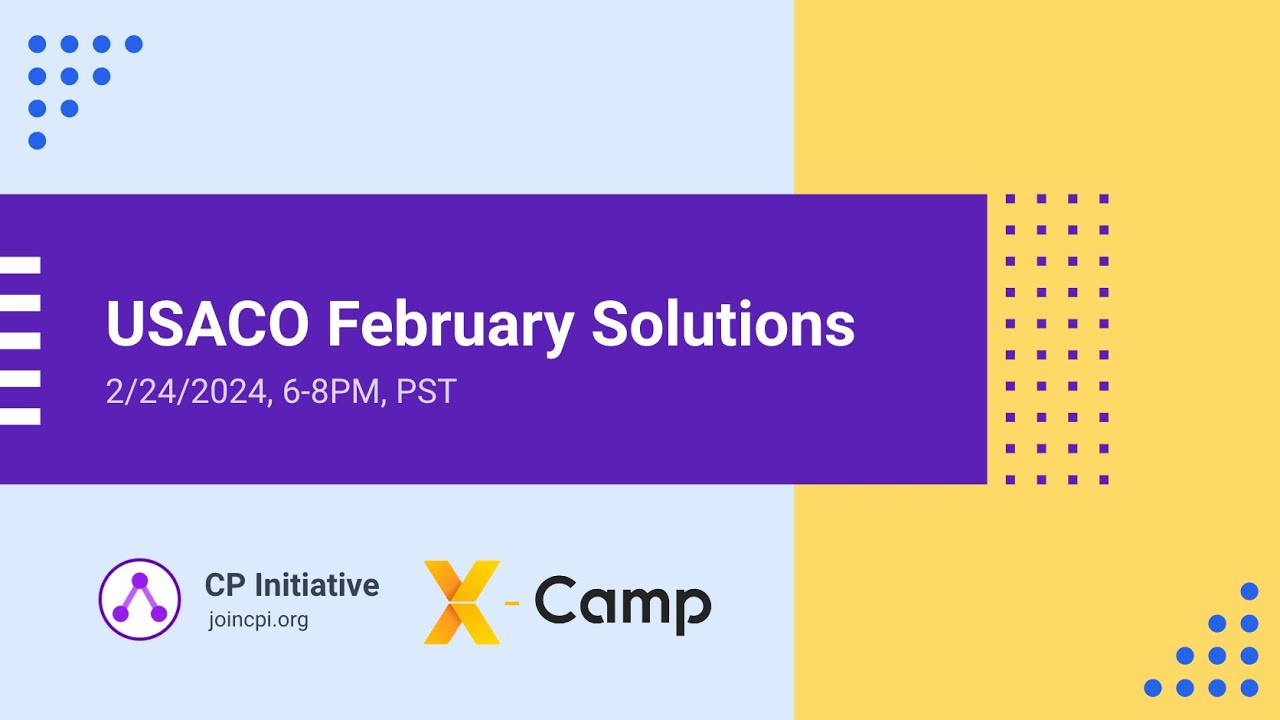 USACO February Solutions

2/24/2024, 6-8PM, PST

CP Initiative
joincpi.org

X-Camp